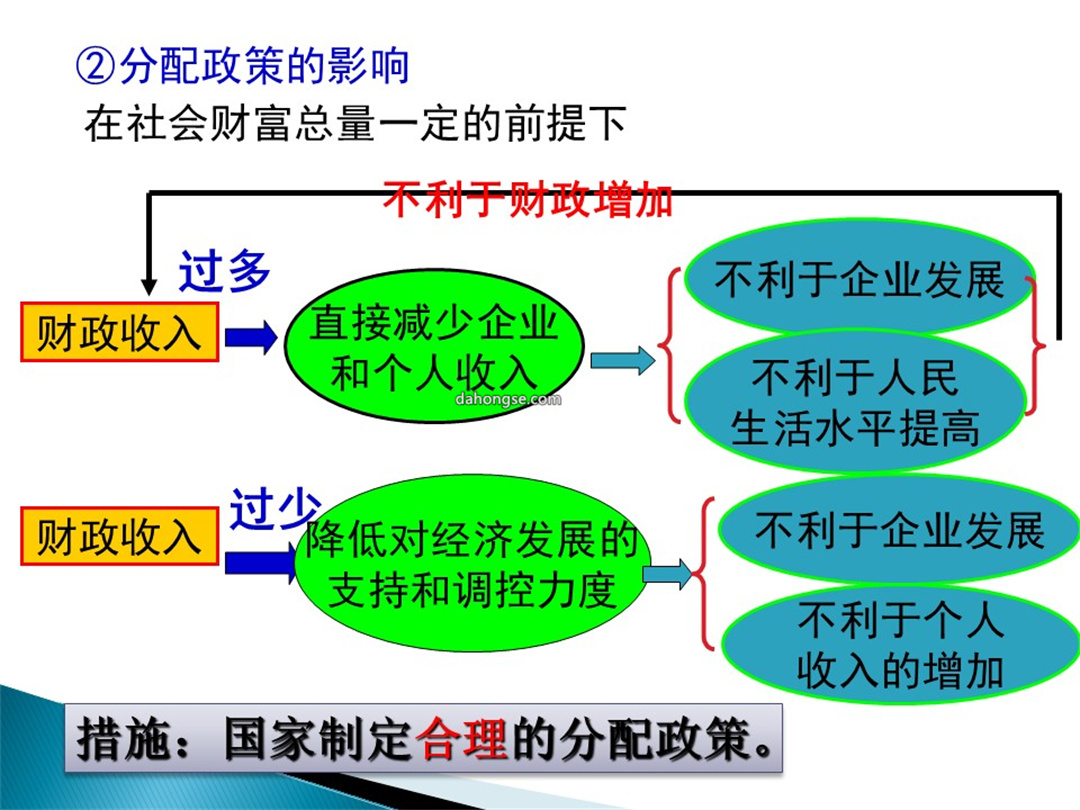 ②分配政策的影响
在社会财富总量一定的前提下

不利于财政增加

过多

财政收入

直接减少企业和个人收入

dahongse.com

不利于企业发展

不利于人民生活水平提高

过少

财政收入

降低对经济发展的支持和调控力度

不利于企业发展

不利于个人收入的增加

措施：国家制定合理的分配政策。